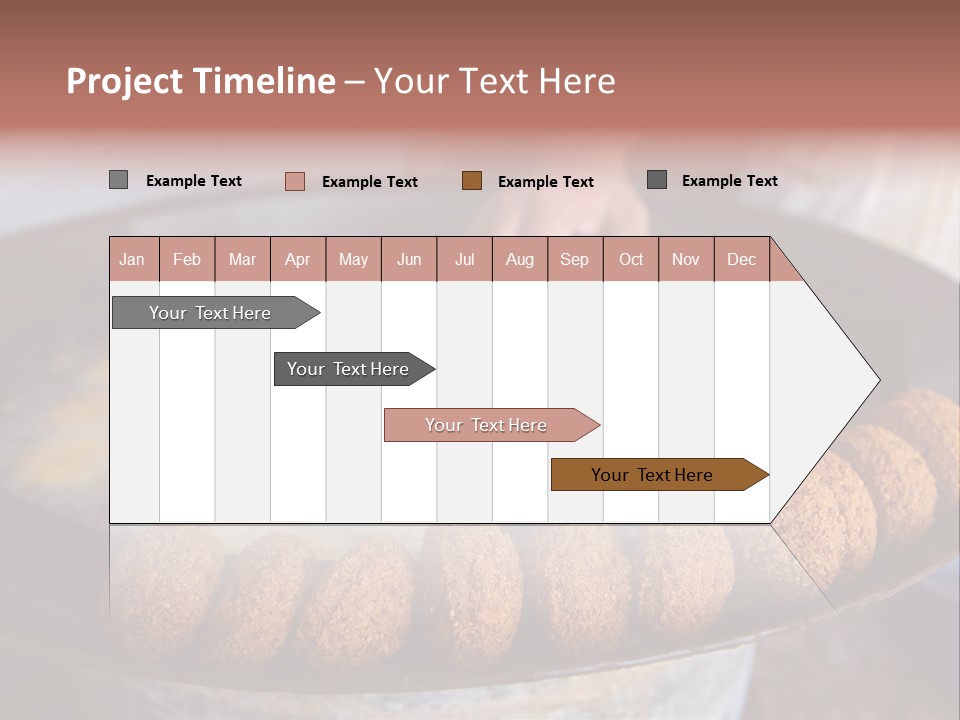 Project Timeline – Your Text Here

Example Text Example Text Example Text Example Text

| Jan | Feb | Mar | Apr | May | Jun | Jul | Aug | Sep | Oct | Nov | Dec |
|---|---|---|---|---|---|---|---|---|---|---|---|

Your Text Here

Your Text Here

Your Text Here

Your Text Here